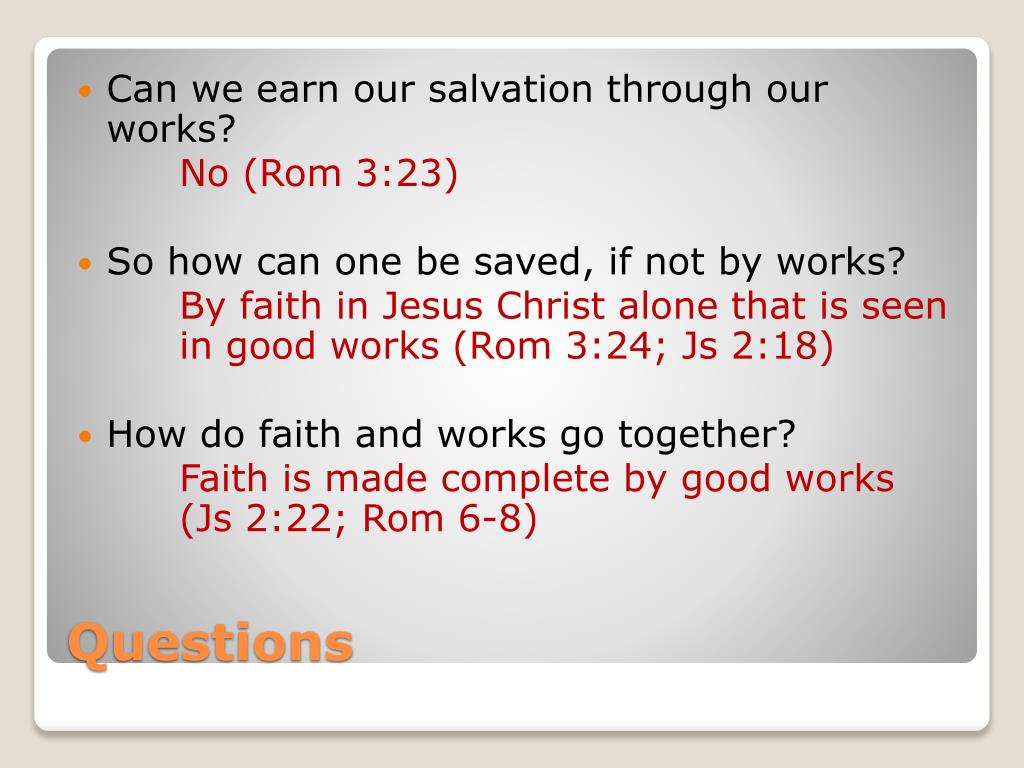 Can we earn our salvation through our works?
No (Rom 3:23)

So how can one be saved, if not by works?
By faith in Jesus Christ alone that is seen in good works (Rom 3:24; Js 2:18)

How do faith and works go together?
Faith is made complete by good works (Js 2:22; Rom 6-8)

Questions